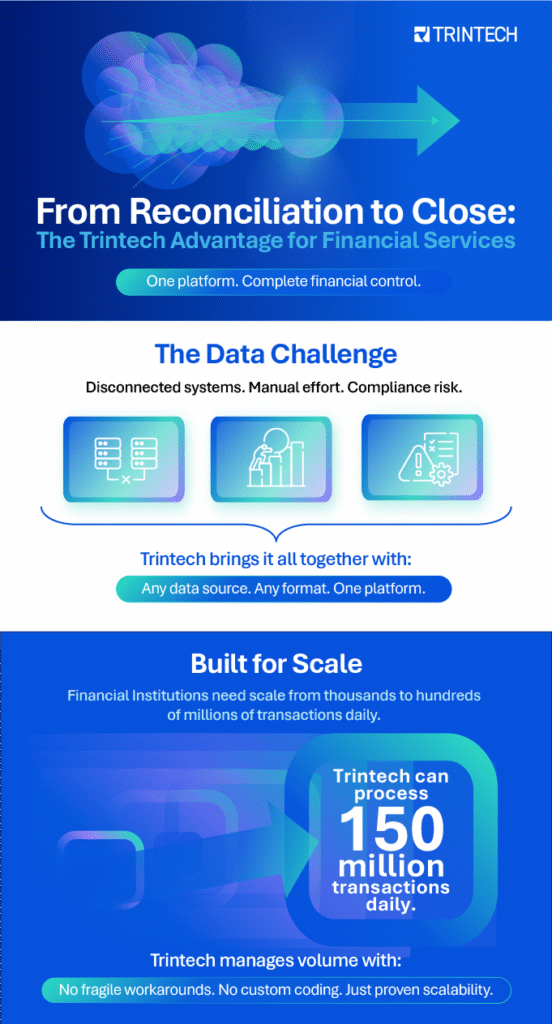 TRINTECH

From Reconciliation to Close:
The Trintech Advantage for Financial Services

One platform. Complete financial control.

The Data Challenge

Disconnected systems. Manual effort. Compliance risk.

Trintech brings it all together with:

Any data source. Any format. One platform.

Built for Scale

Financial Institutions need scale from thousands to hundreds of millions of transactions daily.

Trintech can process 150 million transactions daily.

Trintech manages volume with:

No fragile workarounds. No custom coding. Just proven scalability.